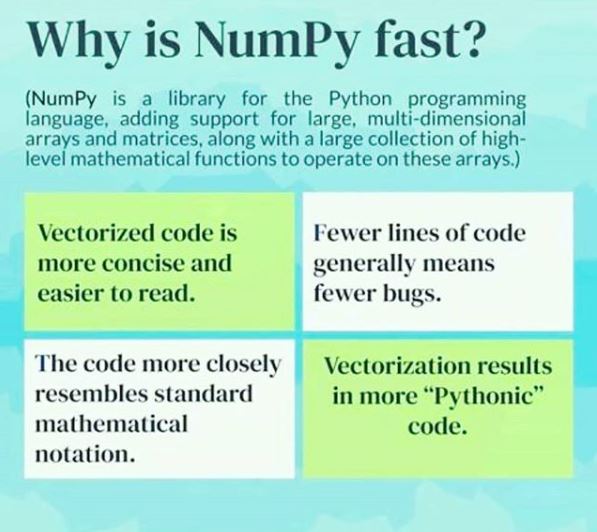 Why is NumPy fast?

(NumPy is a library for the Python programming language, adding support for large, multi-dimensional arrays and matrices, along with a large collection of high-level mathematical functions to operate on these arrays.)

Vectorized code is more concise and easier to read.

Fewer lines of code generally means fewer bugs.

The code more closely resembles standard mathematical notation.

Vectorization results in more "Pythonic" code.